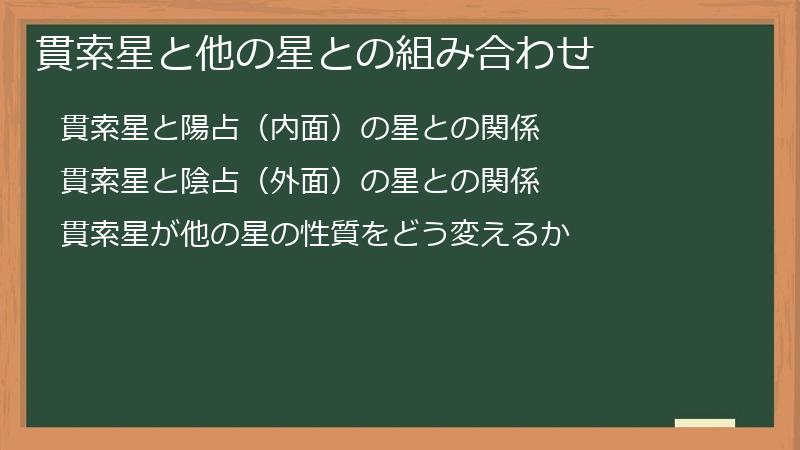 貫索星と他の星との組み合わせ

貫索星と陽占（内面）の星との関係

貫索星と陰占（外面）の星との関係

貫索星が他の星の性質をどう変えるか